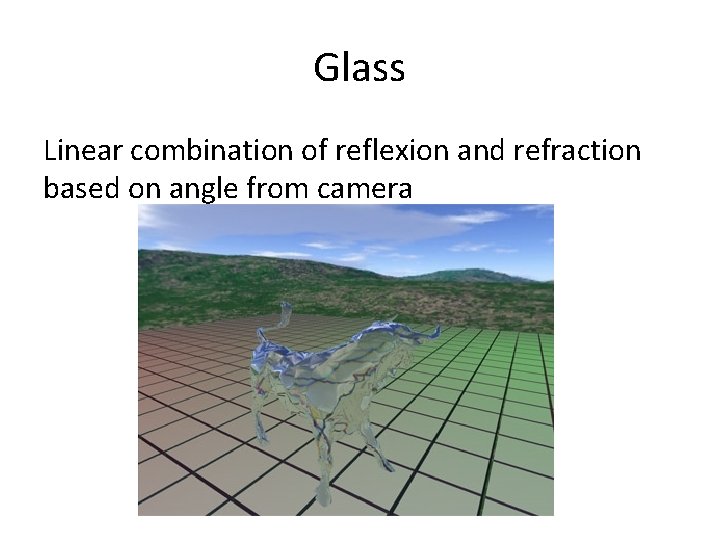 Glass

Linear combination of reflexion and refraction based on angle from camera